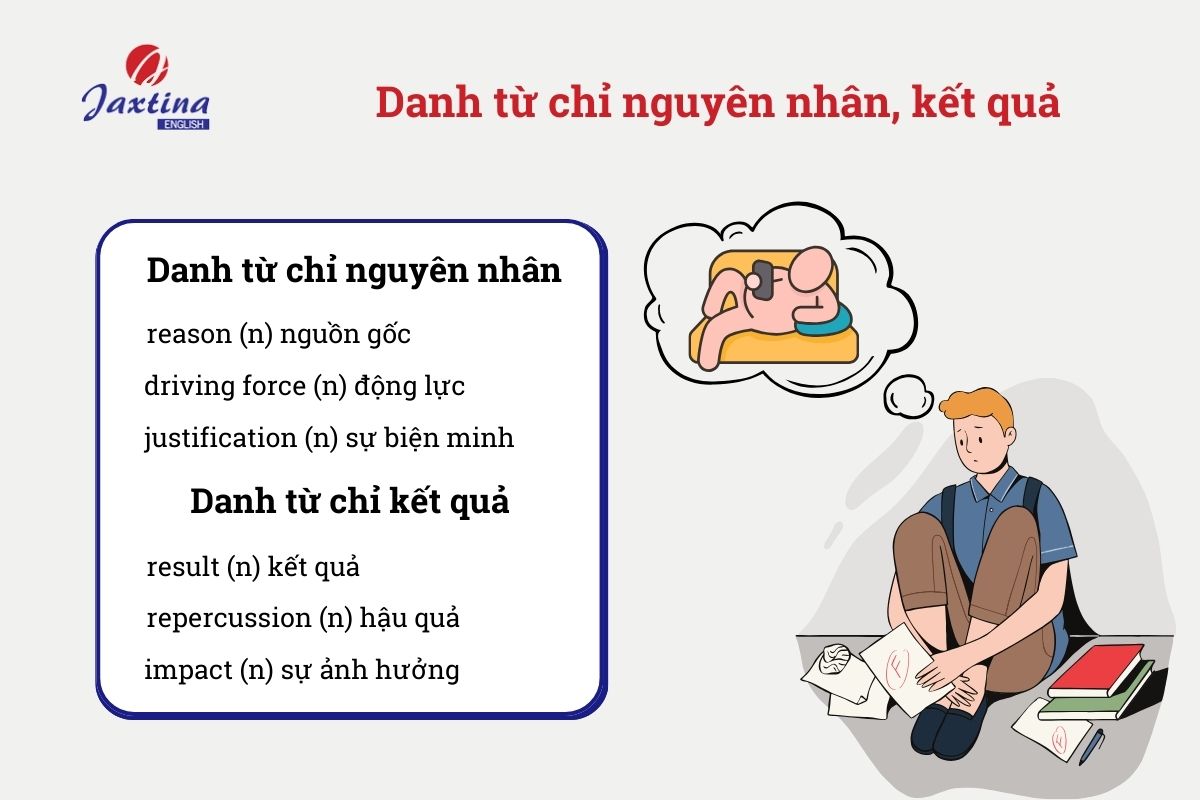 Jaxtina ENGLISH

Danh từ chỉ nguyên nhân, kết quả

Danh từ chỉ nguyên nhân

reason (n) nguồn gốc

driving force (n) động lực

justification (n) sự biện minh

Danh từ chỉ kết quả

result (n) kết quả

repercussion (n) hậu quả

impact (n) sự ảnh hưởng

F

F